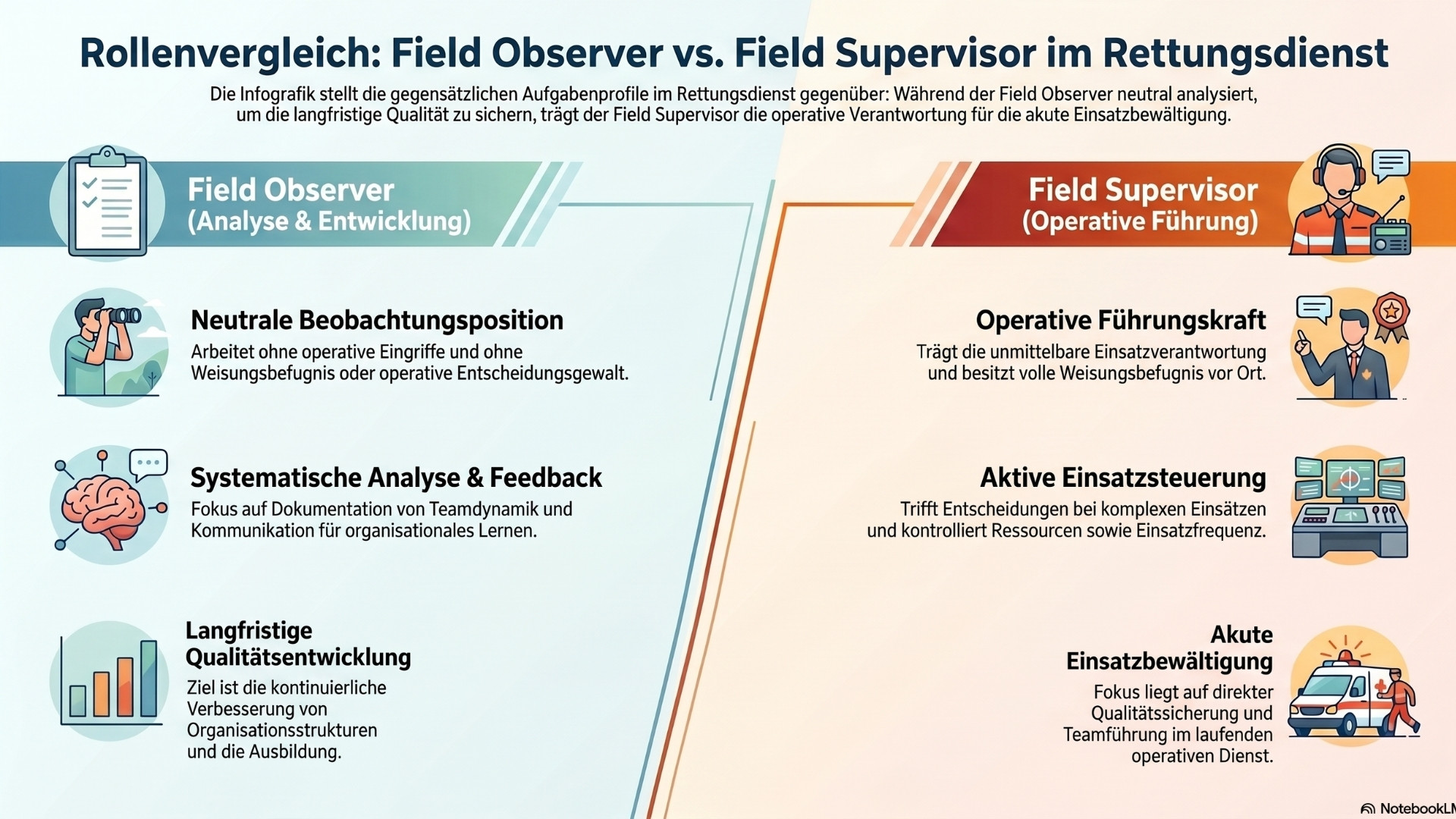 Rollenvergleich: Field Observer vs. Field Supervisor im Rettungsdienst

Die Infografik stellt die gegensätzlichen Aufgabenprofile im Rettungsdienst gegenüber: Während der Field Observer neutral analysiert, um die langfristige Qualität zu sichern, trägt der Field Supervisor die operative Verantwortung für die akute Einsatzbewältigung.

Field Observer
(Analyse & Entwicklung)

Neutrale Beobachtungsposition
Arbeitet ohne operative Eingriffe und ohne Weisungsbefugnis oder operative Entscheidungsgewalt.

Systematische Analyse & Feedback
Fokus auf Dokumentation von Teamdynamik und Kommunikation für organisationales Lernen.

Langfristige Qualitätsentwicklung
Ziel ist die kontinuierliche Verbesserung von Organisationsstrukturen und die Ausbildung.

Field Supervisor
(Operative Führung)

Operative Führungskraft
Trägt die unmittelbare Einsatzverantwortung und besitzt volle Weisungsbefugnis vor Ort.

Aktive Einsatzsteuerung
Trifft Entscheidungen bei komplexen Einsätzen und kontrolliert Ressourcen sowie Einsatzfrequenz.

Akute Einsatzbewältigung
Fokus liegt auf direkter Qualitätssicherung und Teamführung im laufenden operativen Dienst.

NotebookLM